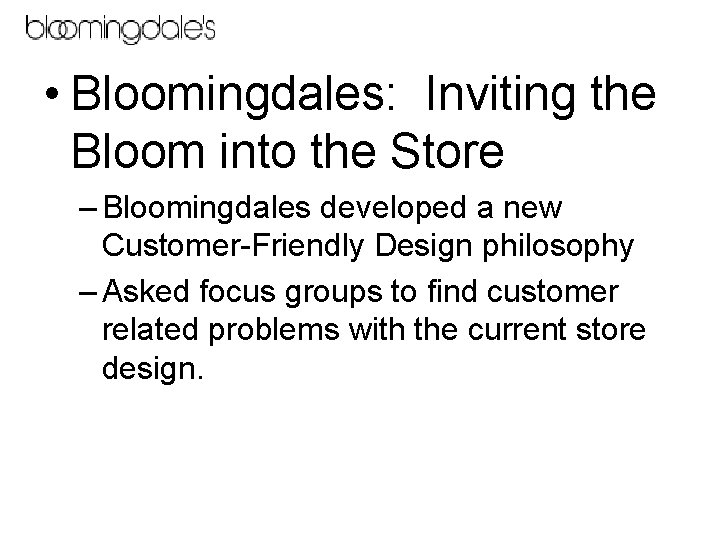 bloomingdale's

• Bloomingdales:  Inviting the Bloom into the Store

– Bloomingdales developed a new Customer-Friendly Design philosophy

– Asked focus groups to find customer related problems with the current store design.